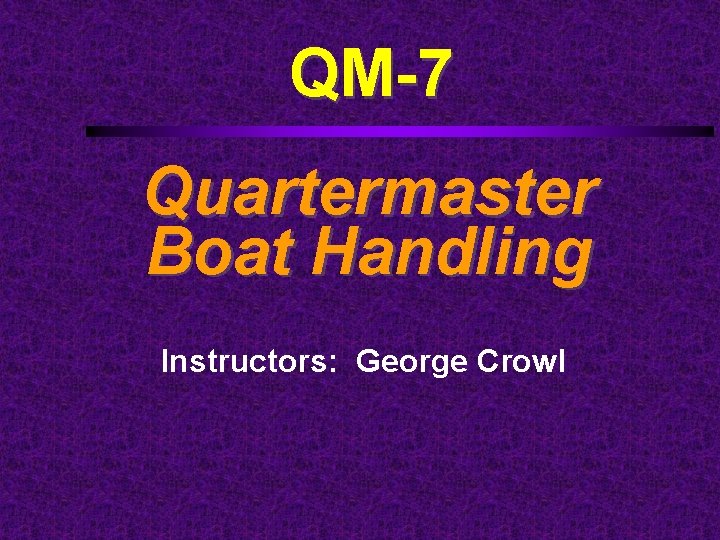 QM-7

Quartermaster Boat Handling

Instructors: George Crowl